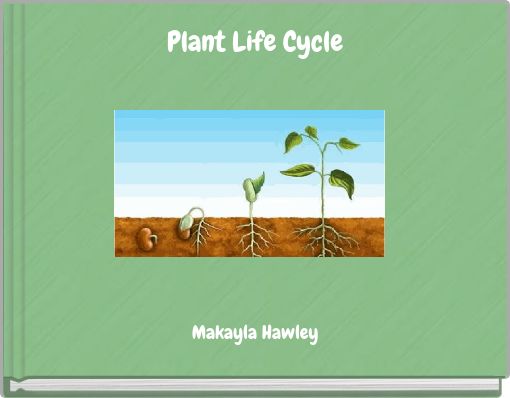 Plant Life Cycle

Makayla Hawley